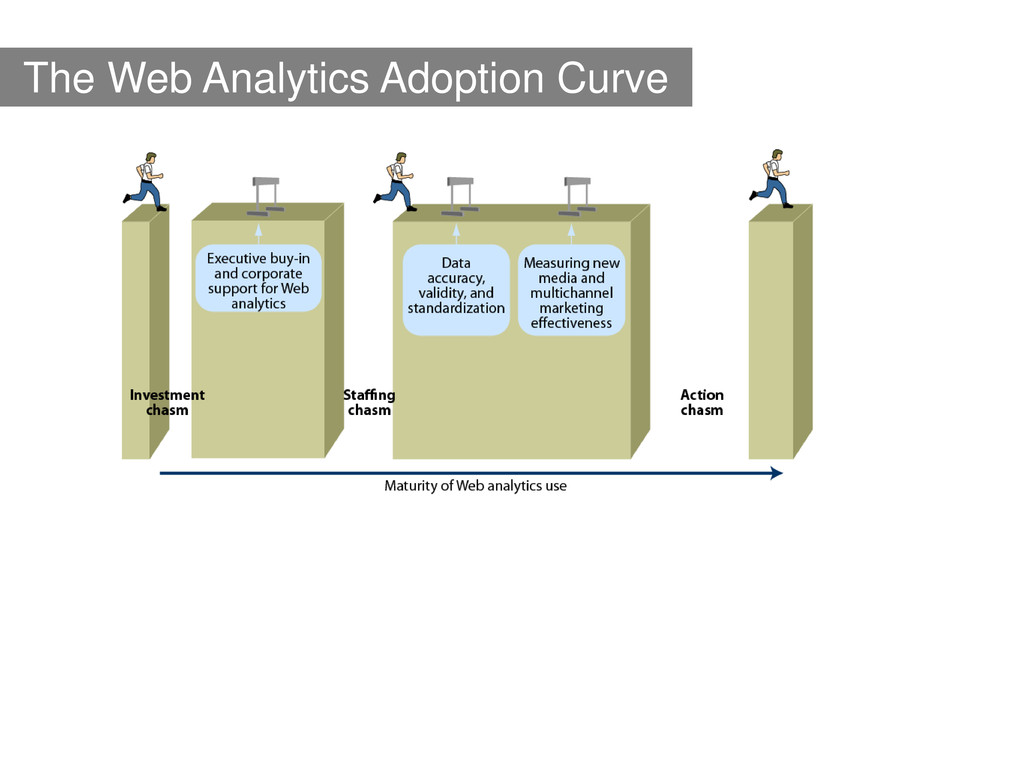 The Web Analytics Adoption Curve

Executive buy-in and corporate support for Web analytics

Data accuracy, validity, and standardization

Measuring new media and multichannel marketing effectiveness

Investment chasm

Staffing chasm

Action chasm

Maturity of Web analytics use